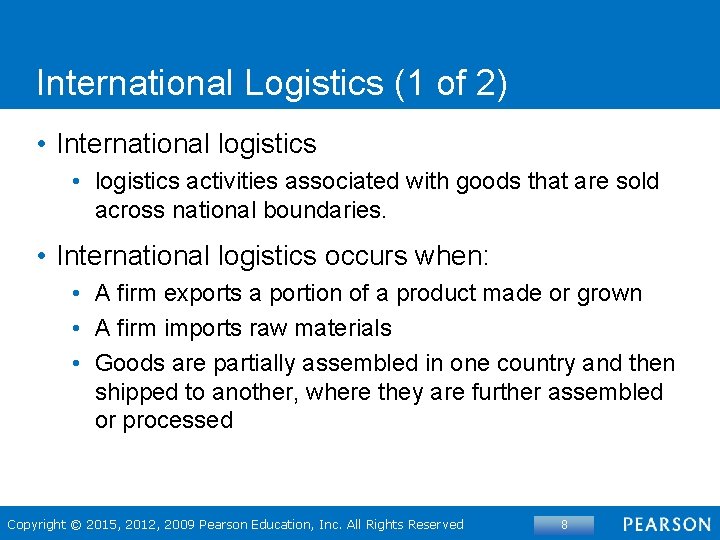 International Logistics (1 of 2)

• International logistics
 • logistics activities associated with goods that are sold across national boundaries.

• International logistics occurs when:
 • A firm exports a portion of a product made or grown
 • A firm imports raw materials
 • Goods are partially assembled in one country and then shipped to another, where they are further assembled or processed

Copyright © 2015, 2012, 2009 Pearson Education, Inc. All Rights Reserved

8

PEARSON